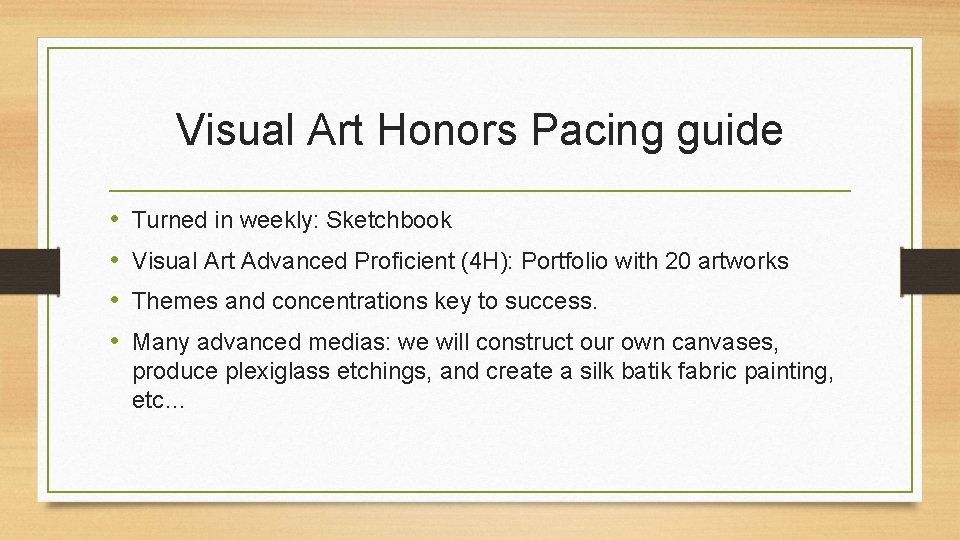 Visual Art Honors Pacing guide

• Turned in weekly: Sketchbook
• Visual Art Advanced Proficient (4H): Portfolio with 20 artworks
• Themes and concentrations key to success.
• Many advanced medias: we will construct our own canvases, produce plexiglass etchings, and create a silk batik fabric painting, etc…